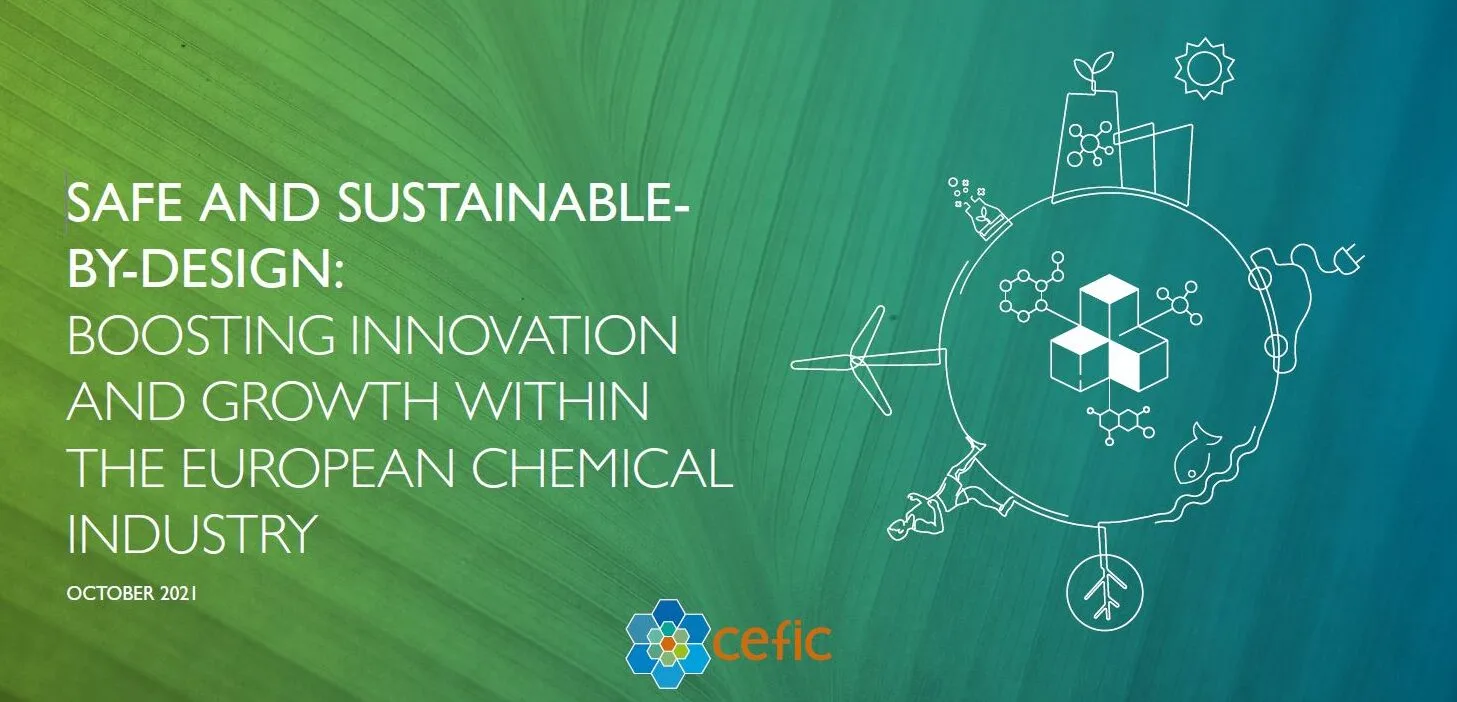 SAFE AND SUSTAINABLE-BY-DESIGN:
BOOSTING INNOVATION AND GROWTH WITHIN THE EUROPEAN CHEMICAL INDUSTRY

OCTOBER 2021

cefic